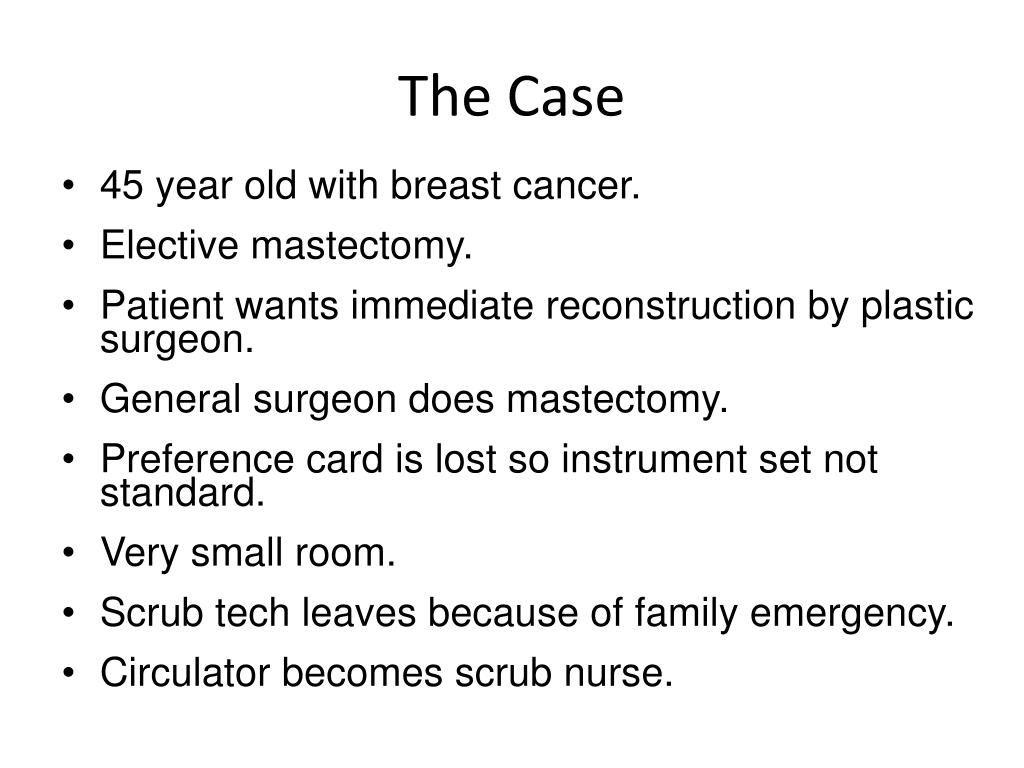 The Case

• 45 year old with breast cancer.
• Elective mastectomy.
• Patient wants immediate reconstruction by plastic surgeon.
• General surgeon does mastectomy.
• Preference card is lost so instrument set not standard.
• Very small room.
• Scrub tech leaves because of family emergency.
• Circulator becomes scrub nurse.